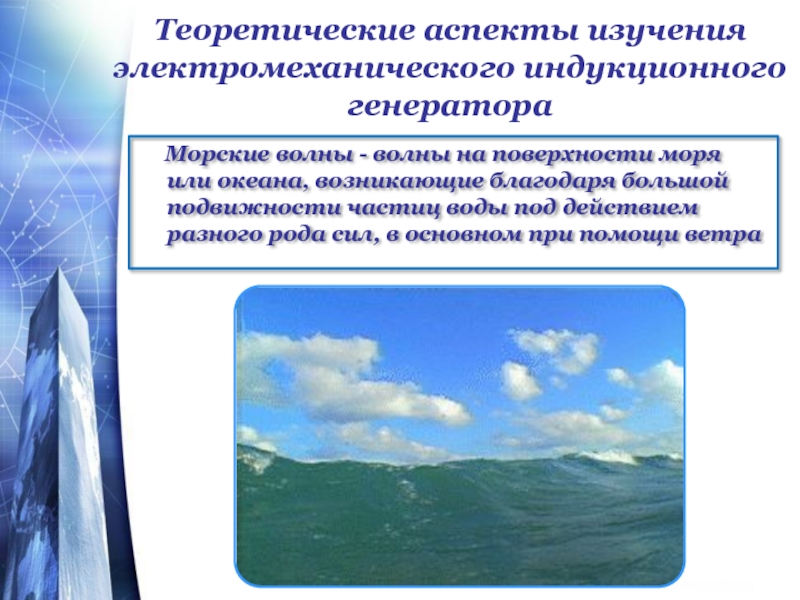 Теоретические аспекты изучения электромеханического индукционного генератора

Морские волны - волны на поверхности моря или океана, возникающие благодаря большой подвижности частиц воды под действием разного рода сил, в основном при помощи ветра